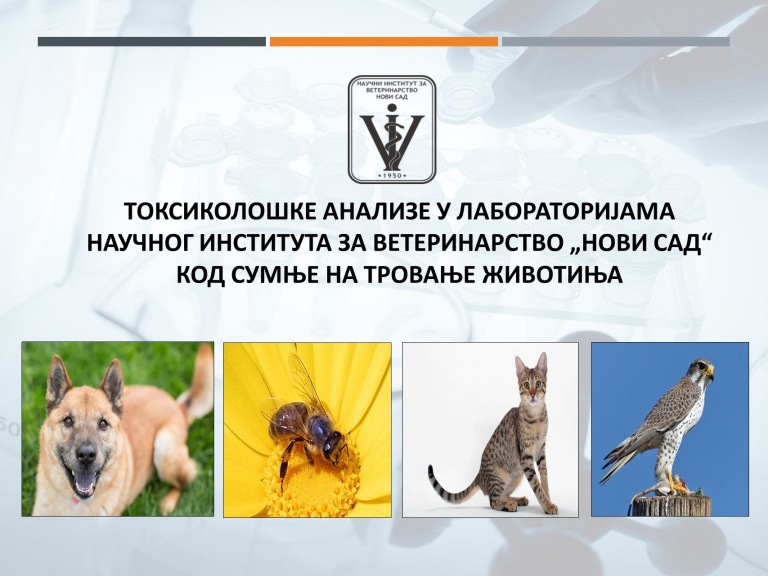 НАУЧНИ ИНСТИТУТ ЗА ВЕТЕРИНАРСТВО НОВИ САД

• 1950 •

ТОКСИКОЛОШКЕ АНАЛИЗЕ У ЛАБОРАТОРИЈАМА НАУЧНОГ ИНСТИТУТА ЗА ВЕТЕРИНАРСТВО „НОВИ САД“ КОД СУМЊЕ НА ТРОВАЊЕ ЖИВОТИЊА